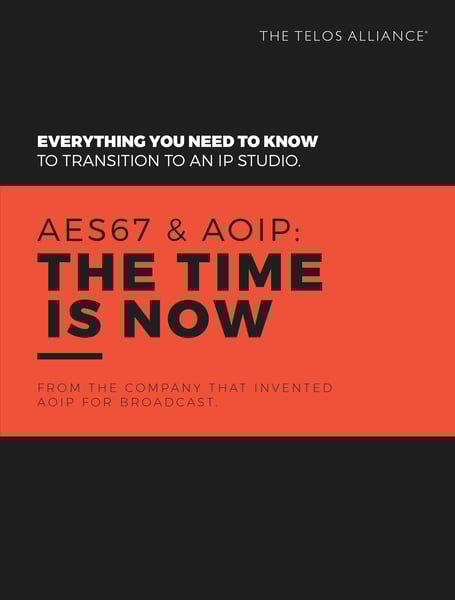 THE TELOS ALLIANCE®

EVERYTHING YOU NEED TO KNOW
TO TRANSITION TO AN IP STUDIO.

AES67 & AOIP:
THE TIME IS NOW

FROM THE COMPANY THAT INVENTED AOIP FOR BROADCAST.